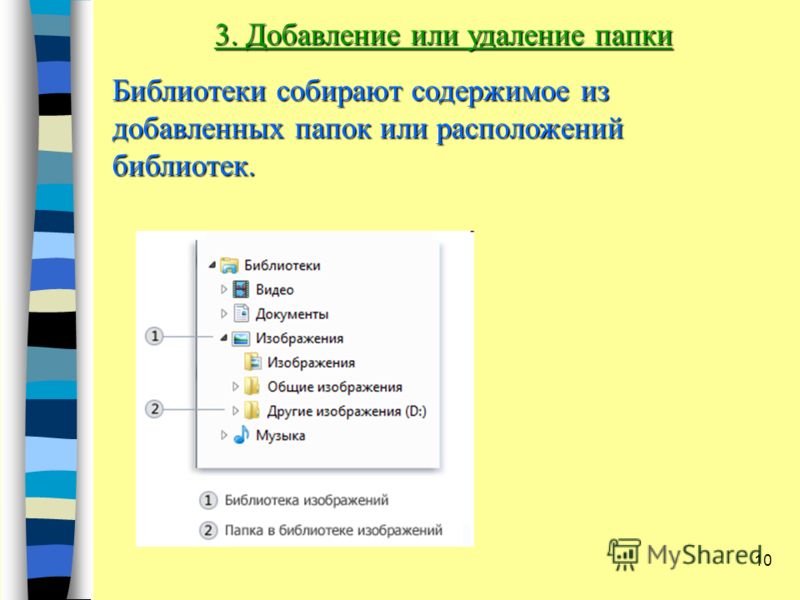 3. Добавление или удаление папки

Библиотеки собирают содержимое из добавленных папок или расположений библиотек.

Библиотеки
Видео
Документы
1
Изображения
Изображения
Общие изображения
2
Другие изображения (D:)
Музыка

1 Библиотека изображений
2 Папка в библиотеке изображений

MyShared
10